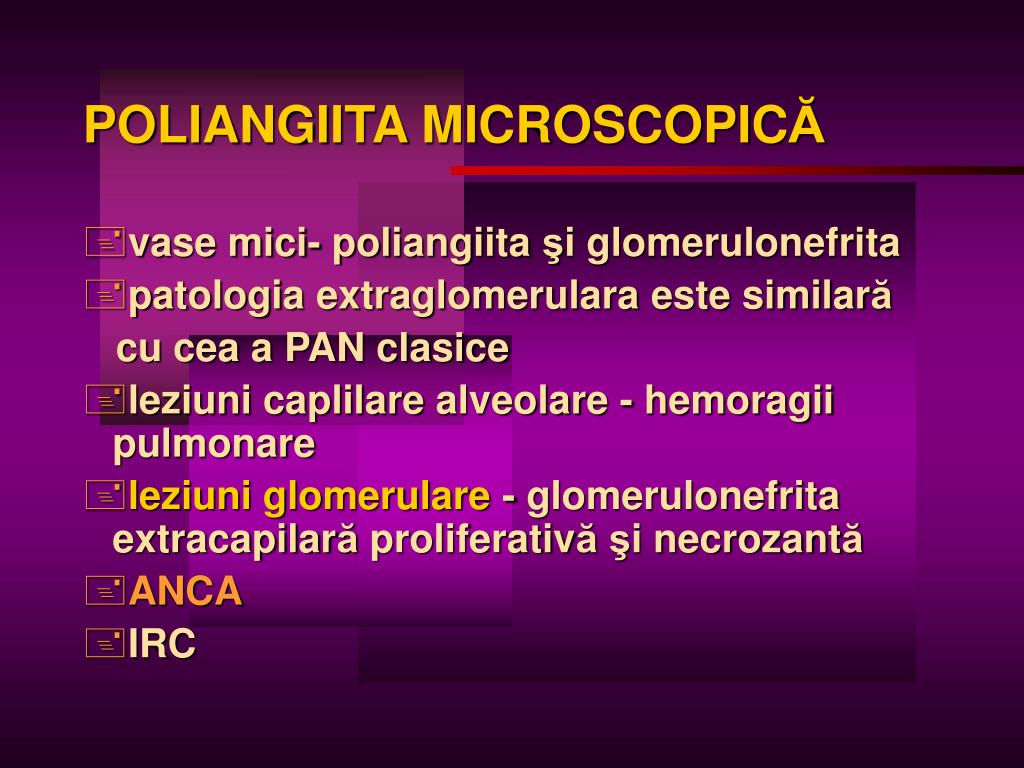 POLIANGIITA MICROSCOPICĂ

vase mici- poliangiita şi glomerulonefrita

patologia extraglomerulara este similară cu cea a PAN clasice

leziuni caplilare alveolare - hemoragii pulmonare

leziuni glomerulare - glomerulonefrita extracapilară proliferativă şi necrozantă

ANCA

IRC